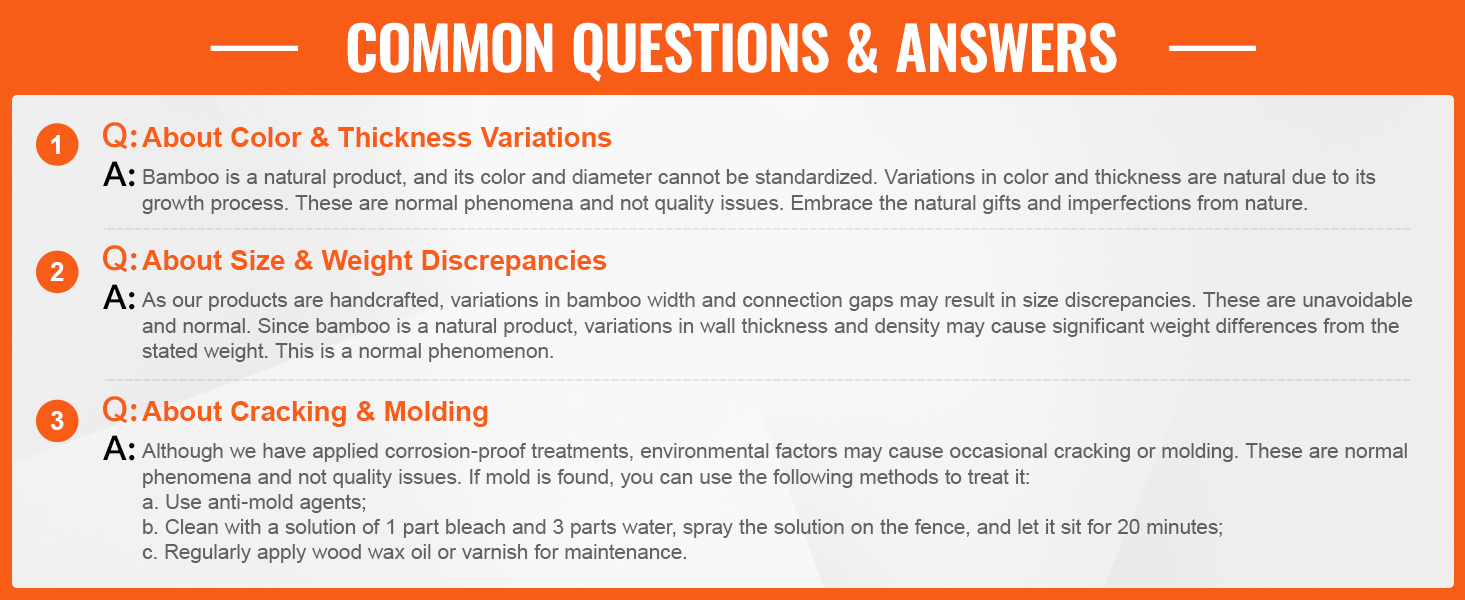 COMMON QUESTIONS & ANSWERS

1 Q: About Color & Thickness Variations

A: Bamboo is a natural product, and its color and diameter cannot be standardized. Variations in color and thickness are natural due to its growth process. These are normal phenomena and not quality issues. Embrace the natural gifts and imperfections from nature.

2 Q: About Size & Weight Discrepancies

A: As our products are handcrafted, variations in bamboo width and connection gaps may result in size discrepancies. These are unavoidable and normal. Since bamboo is a natural product, variations in wall thickness and density may cause significant weight differences from the stated weight. This is a normal phenomenon.

3 Q: About Cracking & Molding

A: Although we have applied corrosion-proof treatments, environmental factors may cause occasional cracking or molding. These are normal phenomena and not quality issues. If mold is found, you can use the following methods to treat it:
a. Use anti-mold agents;
b. Clean with a solution of 1 part bleach and 3 parts water, spray the solution on the fence, and let it sit for 20 minutes;
c. Regularly apply wood wax oil or varnish for maintenance.